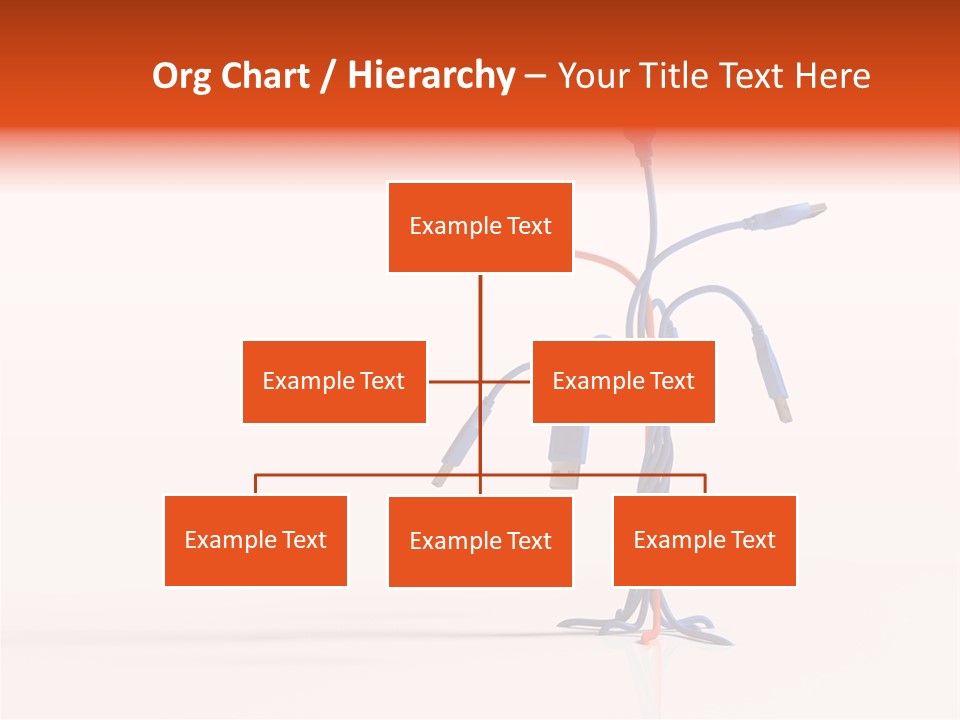 Org Chart / Hierarchy – Your Title Text Here

Example Text

Example Text

Example Text

Example Text

Example Text

Example Text